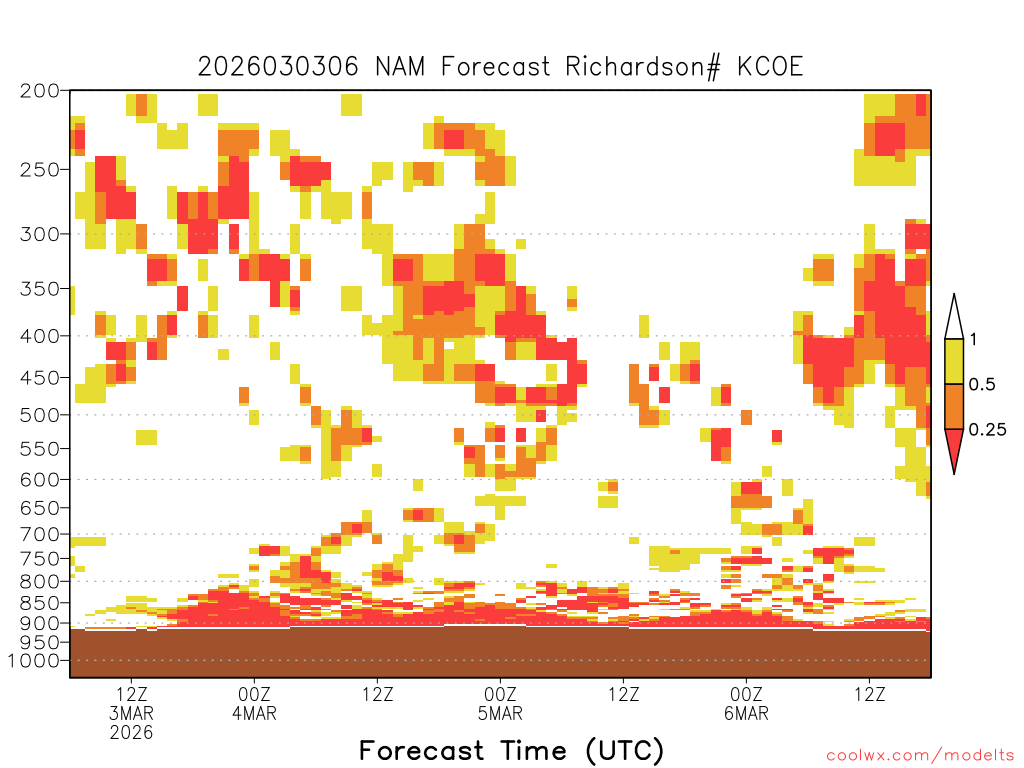 2026030306 NAM Forecast Richardson# KCOE

200
250
300
350
400
450
500
550
600
650
700
750
800
850
900
950
1000

1
0.5
0.25

12Z
3MAR
2026
00Z
4MAR
12Z
00Z
5MAR
12Z
00Z
6MAR
12Z

Forecast Time (UTC)

coolwx.com/modelts